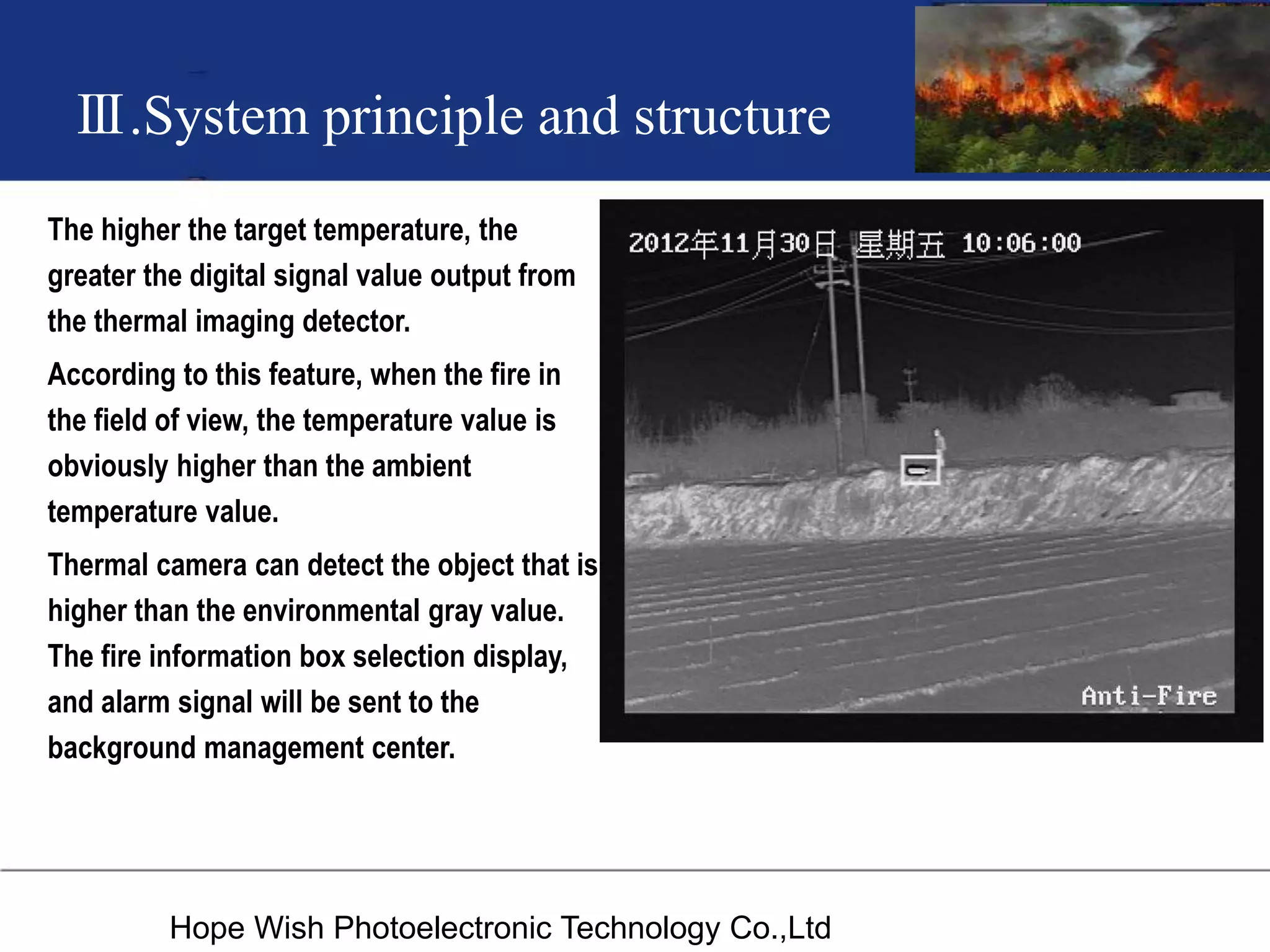 Ⅲ.System principle and structure

The higher the target temperature, the greater the digital signal value output from the thermal imaging detector.

According to this feature, when the fire in the field of view, the temperature value is obviously higher than the ambient temperature value.

Thermal camera can detect the object that is higher than the environmental gray value. The fire information box selection display, and alarm signal will be sent to the background management center.

2012年11月30日 星期五 10:06:00

Anti-Fire

Hope Wish Photoelectronic Technology Co.,Ltd